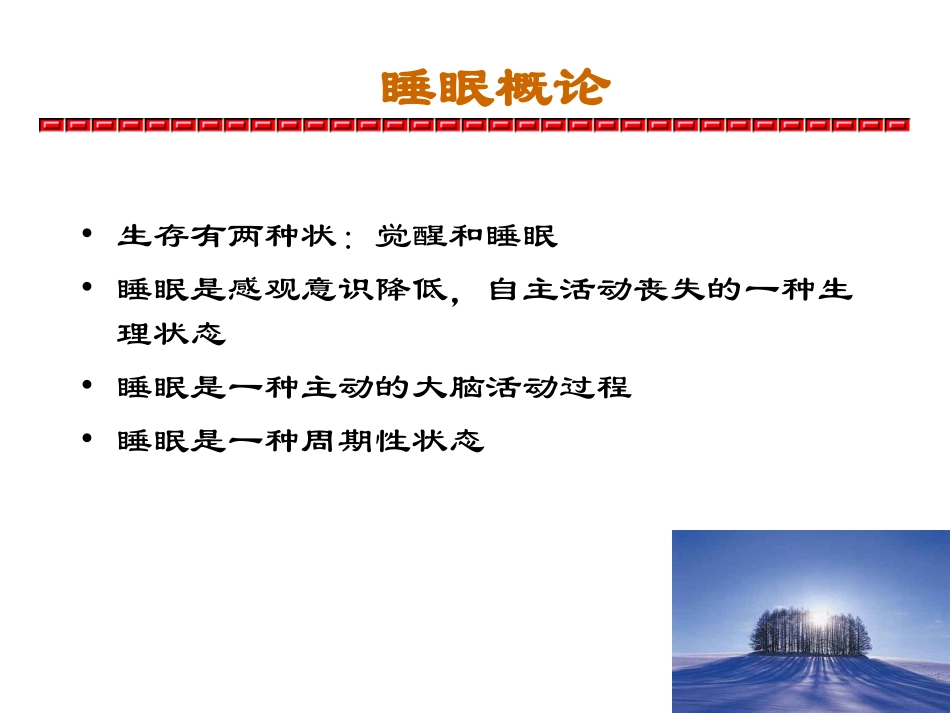 睡眠概论

• 生存有两种状：觉醒和睡眠
• 睡眠是感观意识降低，自主活动丧失的一种生理状态
• 睡眠是一种主动的大脑活动过程
• 睡眠是一种周期性状态